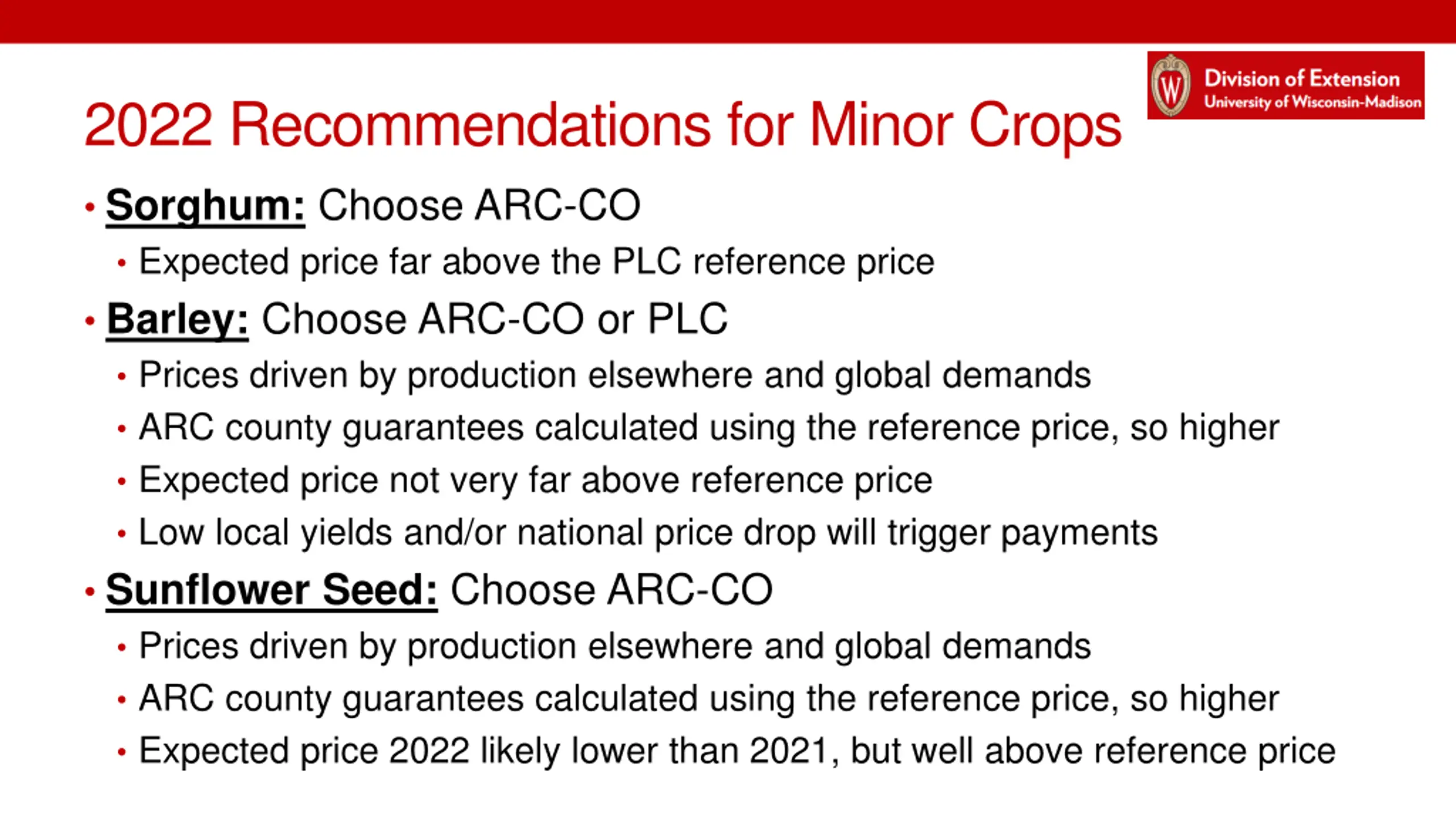 W
Division of Extension
University of Wisconsin-Madison

2022 Recommendations for Minor Crops

• Sorghum: Choose ARC-CO
  • Expected price far above the PLC reference price
• Barley: Choose ARC-CO or PLC
  • Prices driven by production elsewhere and global demands
  • ARC county guarantees calculated using the reference price, so higher
  • Expected price not very far above reference price
  • Low local yields and/or national price drop will trigger payments
• Sunflower Seed: Choose ARC-CO
  • Prices driven by production elsewhere and global demands
  • ARC county guarantees calculated using the reference price, so higher
  • Expected price 2022 likely lower than 2021, but well above reference price